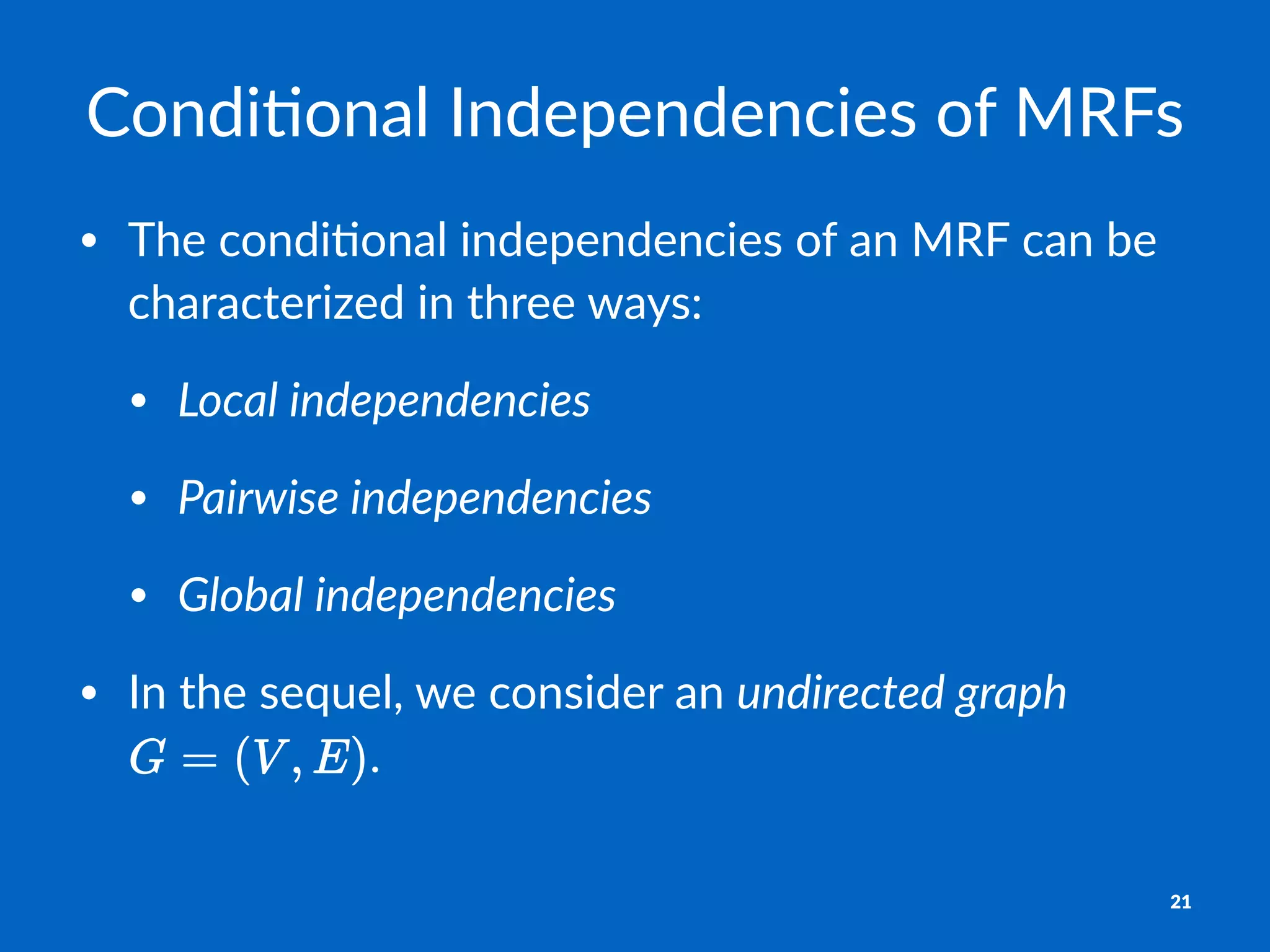 Conditional Independencies of MRFs

• The conditional independencies of an MRF can be characterized in three ways:

• Local independencies

• Pairwise independencies

• Global independencies

• In the sequel, we consider an undirected graph $G = (V, E)$.

21